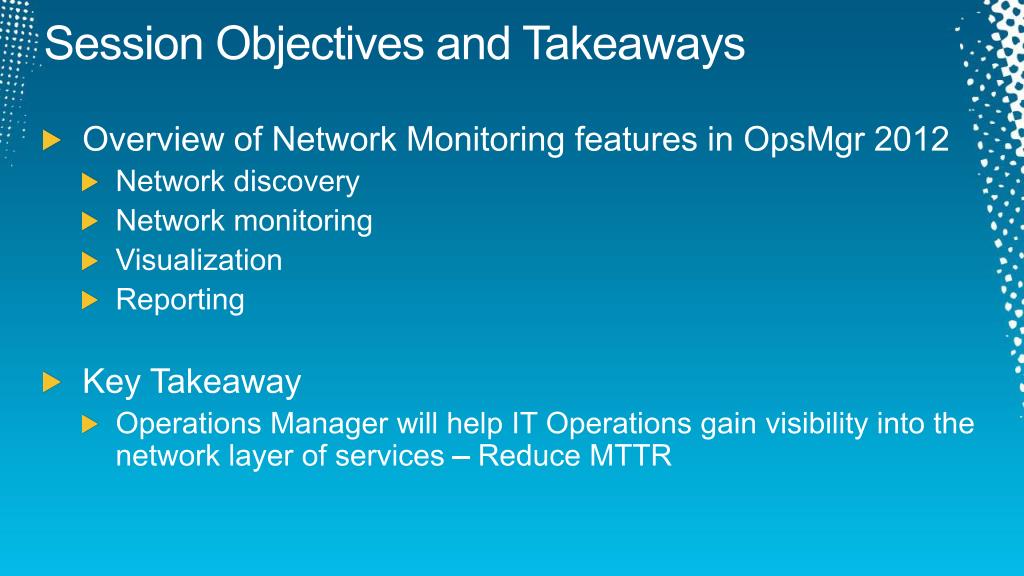 Session Objectives and Takeaways

Overview of Network Monitoring features in OpsMgr 2012
Network discovery
Network monitoring
Visualization
Reporting

Key Takeaway
Operations Manager will help IT Operations gain visibility into the network layer of services – Reduce MTTR